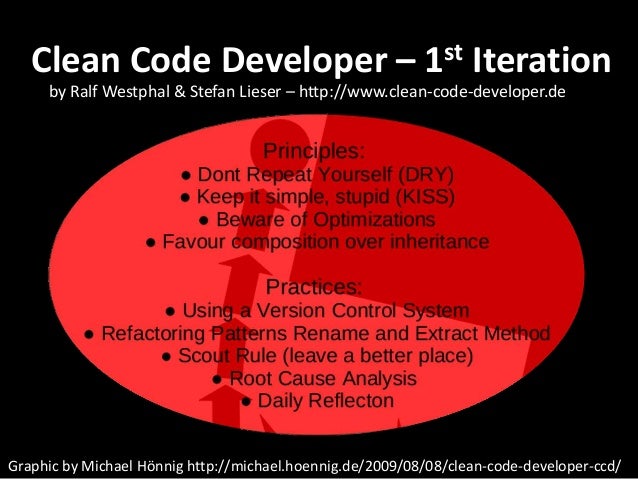 Clean Code Developer – 1$^{st}$ Iteration
by Ralf Westphal & Stefan Lieser – http://www.clean-code-developer.de

Principles:
● Dont Repeat Yourself (DRY)
● Keep it simple, stupid (KISS)
● Beware of Optimizations
● Favour composition over inheritance

Practices:
● Using a Version Control System
● Refactoring Patterns Rename and Extract Method
● Scout Rule (leave a better place)
● Root Cause Analysis
● Daily Reflecton

Graphic by Michael Hönnig http://michael.hoennig.de/2009/08/08/clean-code-developer-ccd/